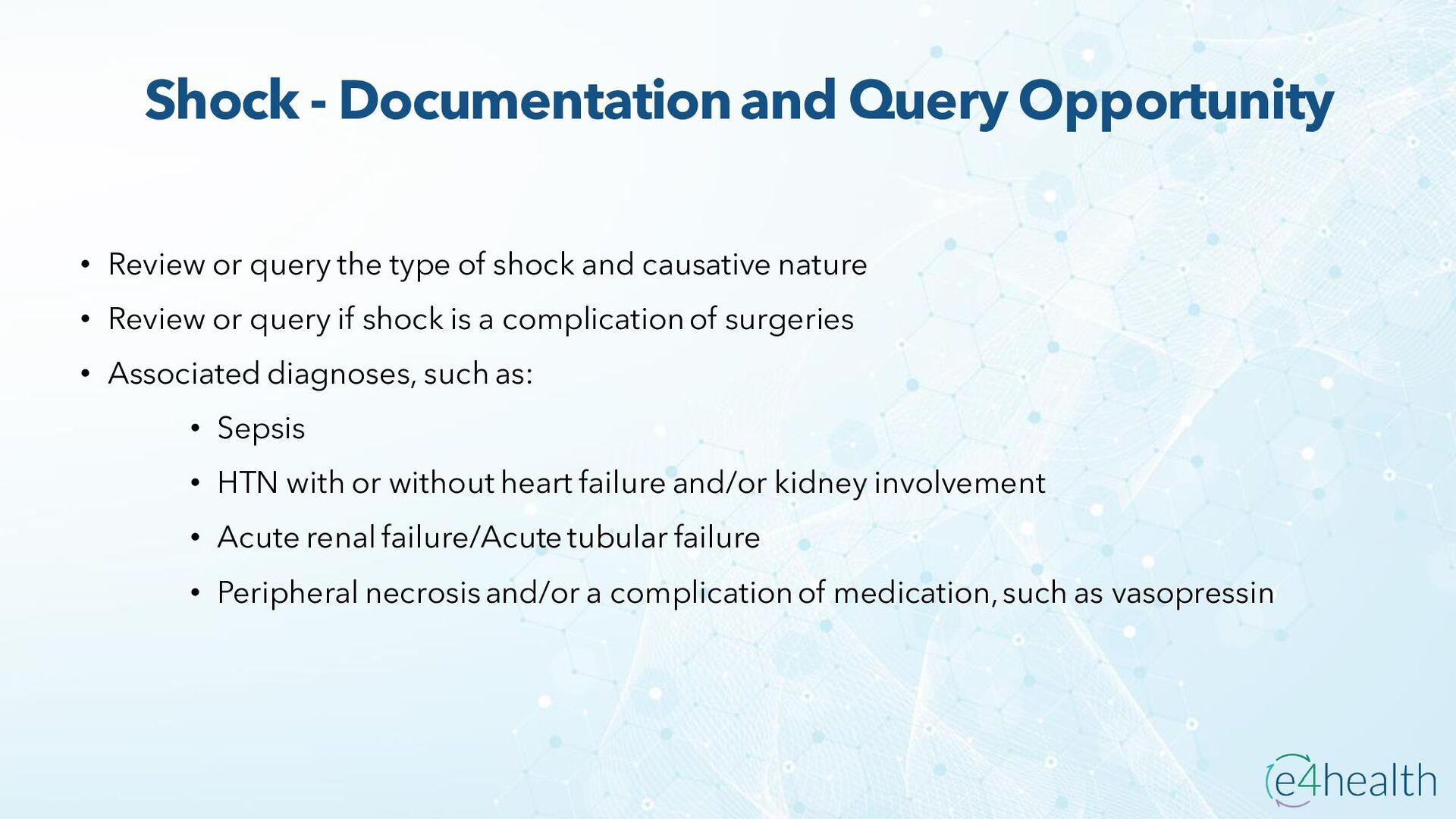 Shock - Documentation and Query Opportunity

• Review or query the type of shock and causative nature
• Review or query if shock is a complication of surgeries
• Associated diagnoses, such as:
  • Sepsis
  • HTN with or without heart failure and/or kidney involvement
  • Acute renal failure/Acute tubular failure
  • Peripheral necrosis and/or a complication of medication, such as vasopressin

e4health